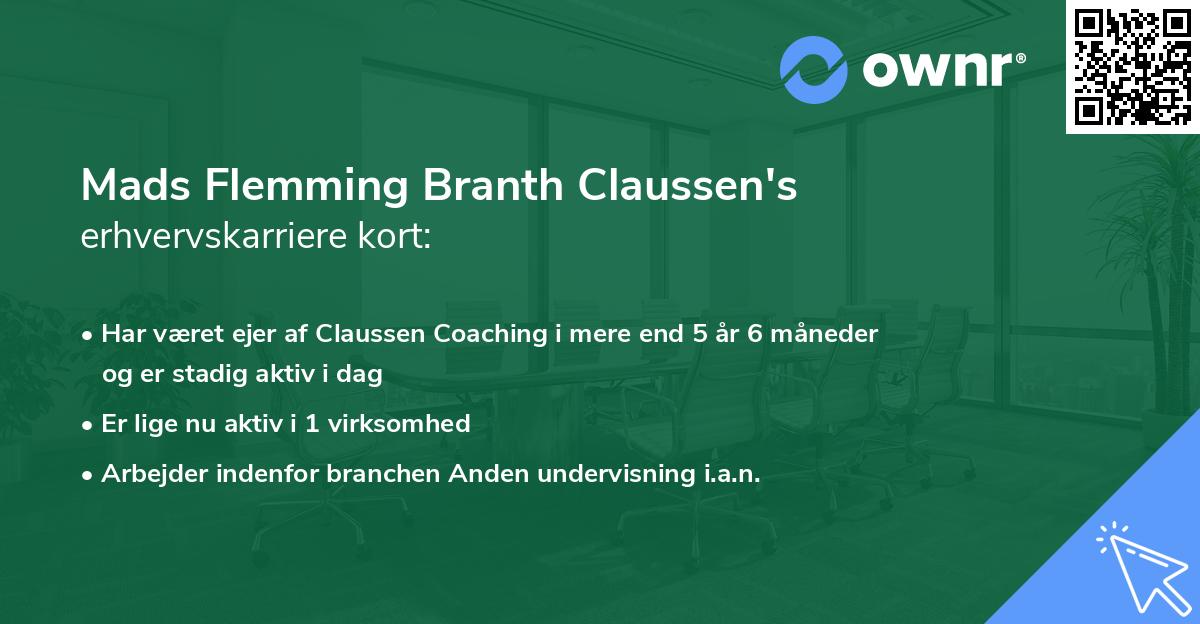 ownr®

Mads Flemming Branth Claussen's erhvervskarriere kort:

• Har været ejer af Claussen Coaching i mere end 5 år 6 måneder og er stadig aktiv i dag

• Er lige nu aktiv i 1 virksomhed

• Arbejder indenfor branchen Anden undervisning i.a.n.